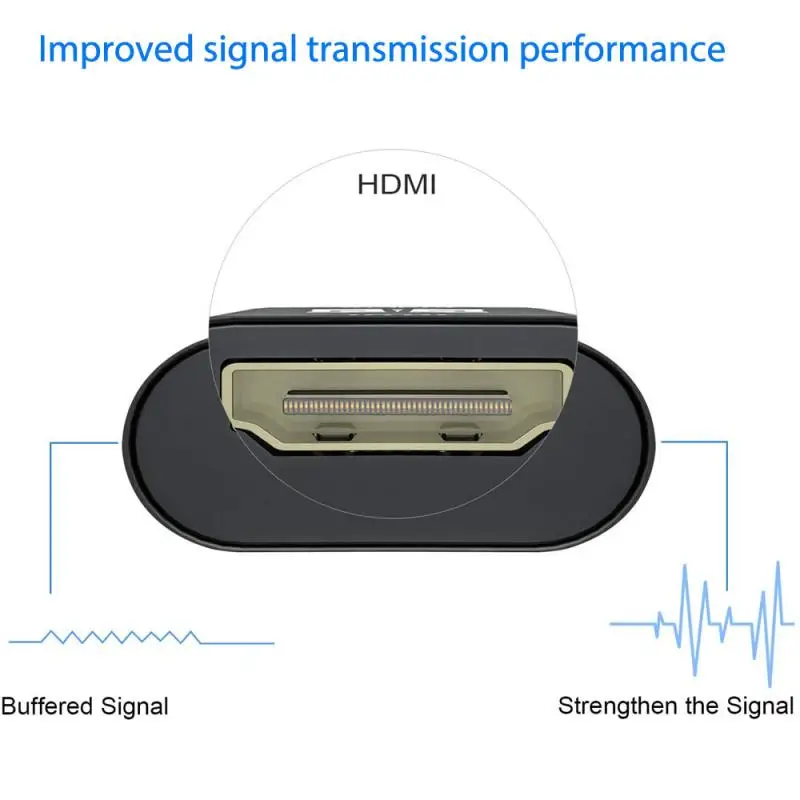 Improved signal transmission performance

HDMI

Buffered Signal

Strengthen the Signal